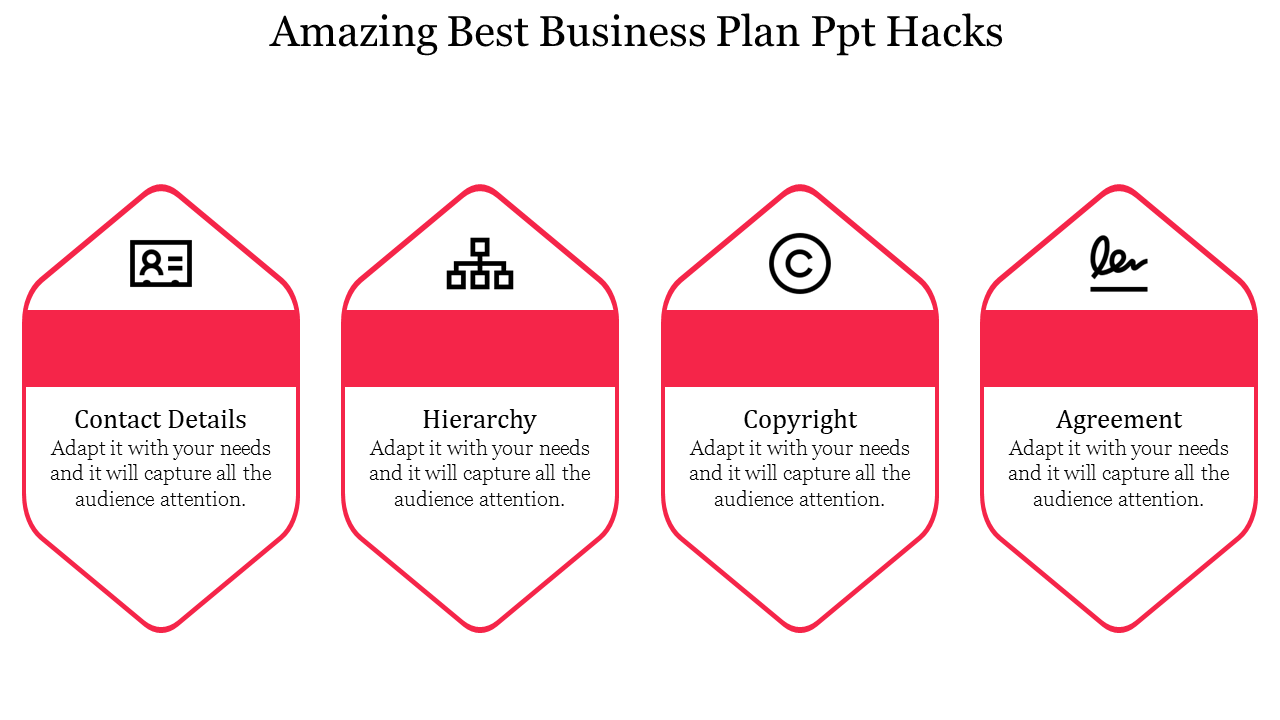 Amazing Best Business Plan Ppt Hacks

Contact Details
Adapt it with your needs and it will capture all the audience attention.

Hierarchy
Adapt it with your needs and it will capture all the audience attention.

Copyright
Adapt it with your needs and it will capture all the audience attention.

Agreement
Adapt it with your needs and it will capture all the audience attention.